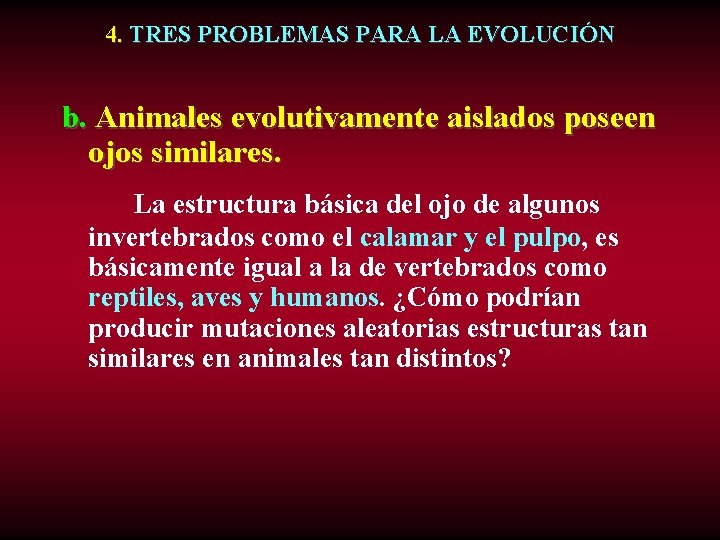 4. TRES PROBLEMAS PARA LA EVOLUCIÓN

b. Animales evolutivamente aislados poseen ojos similares.

La estructura básica del ojo de algunos invertebrados como el calamar y el pulpo, es básicamente igual a la de vertebrados como reptiles, aves y humanos. ¿Cómo podrían producir mutaciones aleatorias estructuras tan similares en animales tan distintos?